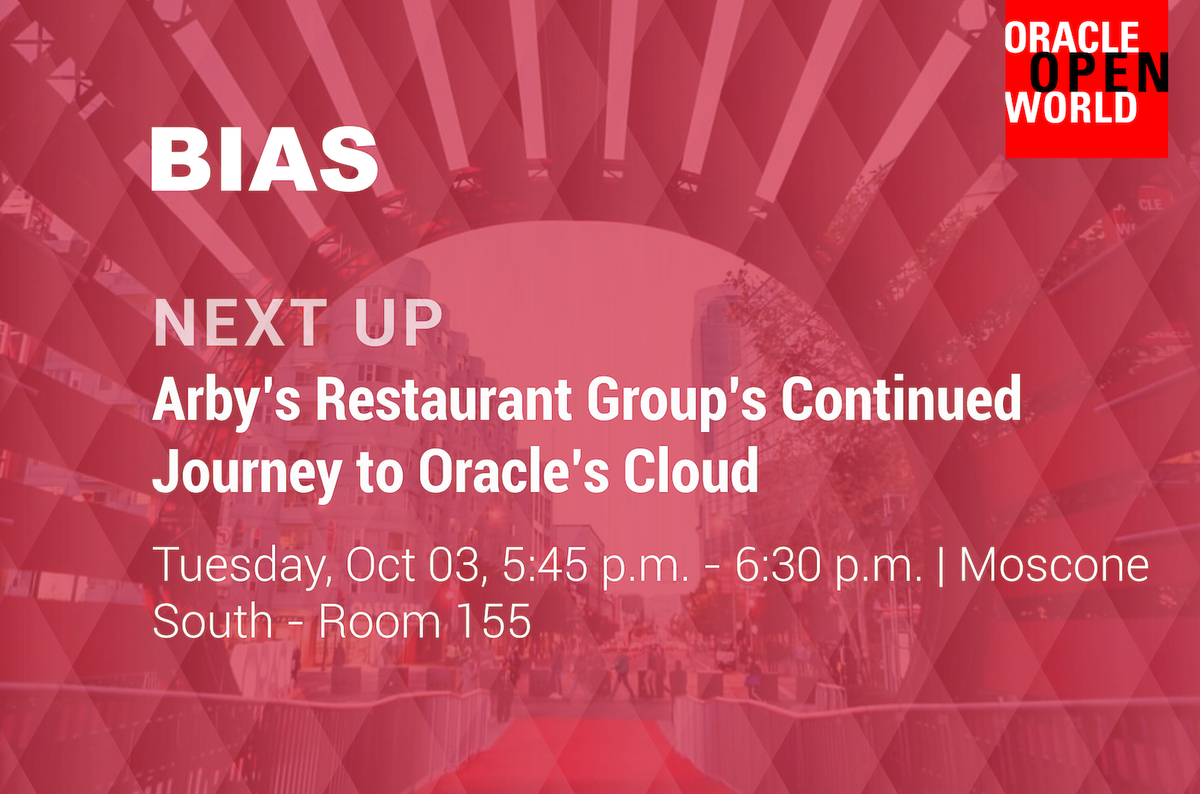 ORACLE
OPEN
WORLD

BIAS

NEXT UP

Arby's Restaurant Group's Continued Journey to Oracle's Cloud

Tuesday, Oct 03, 5:45 p.m. - 6:30 p.m. | Moscone South - Room 155